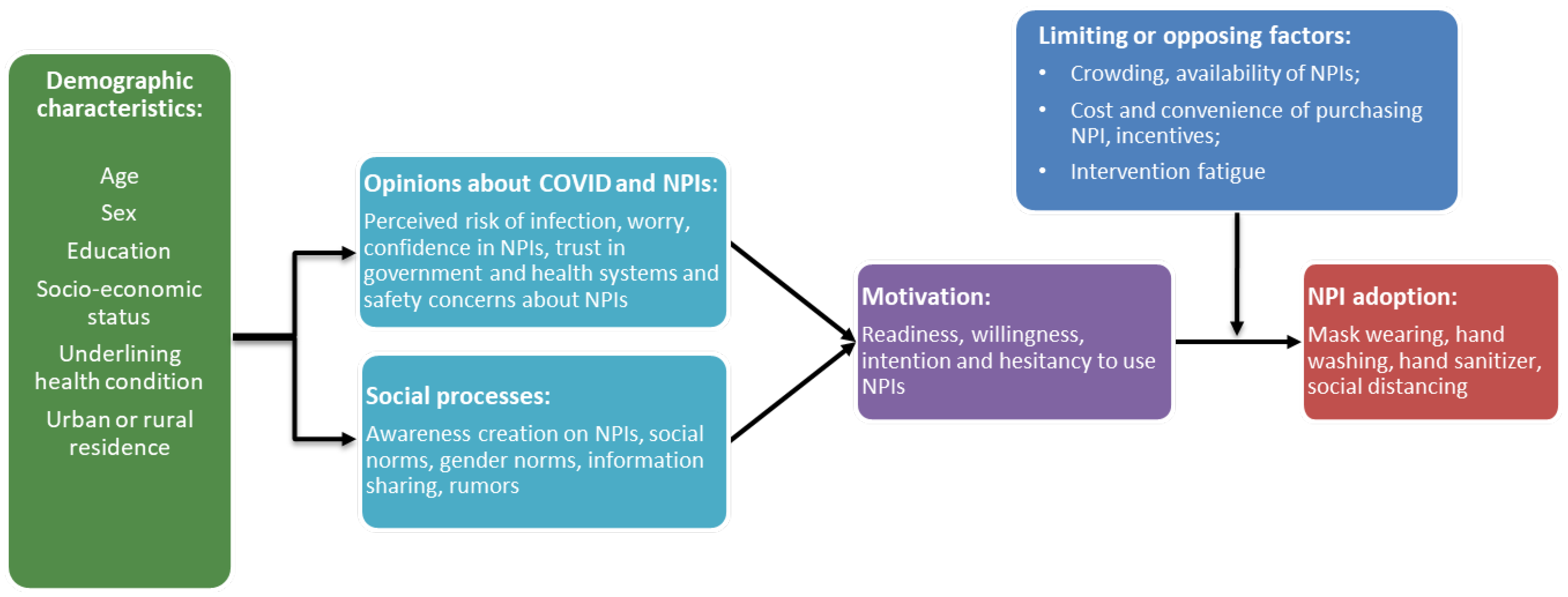 Demographic characteristics:

Age

Sex

Education

Socio-economic status

Underlining health condition

Urban or rural residence

Opinions about COVID and NPIs:

Perceived risk of infection, worry, confidence in NPIs, trust in government and health systems and safety concerns about NPIs

Social processes:

Awareness creation on NPIs, social norms, gender norms, information sharing, rumors

Limiting or opposing factors:

• Crowding, availability of NPIs;
• Cost and convenience of purchasing NPI, incentives;
• Intervention fatigue

Motivation:

Readiness, willingness, intention and hesitancy to use NPIs

NPI adoption:

Mask wearing, hand washing, hand sanitizer, social distancing